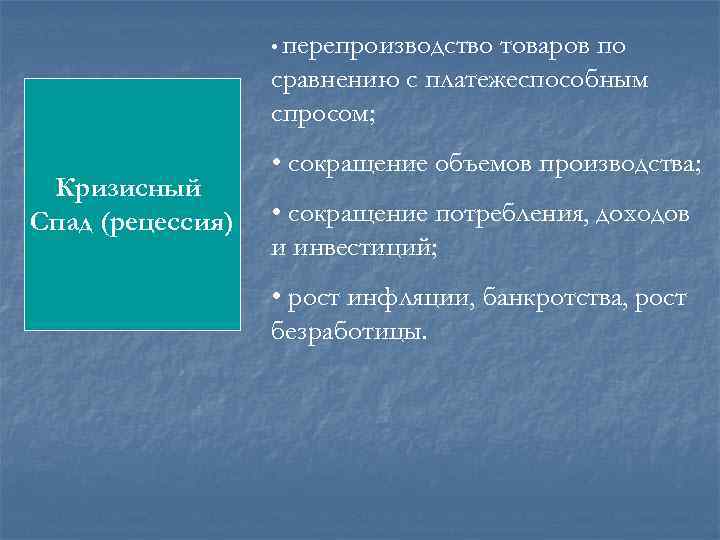 Кризисный Спад (рецессия)

• перепроизводство товаров по сравнению с платежеспособным спросом;

• сокращение объемов производства;

• сокращение потребления, доходов и инвестиций;

• рост инфляции, банкротства, рост безработицы.